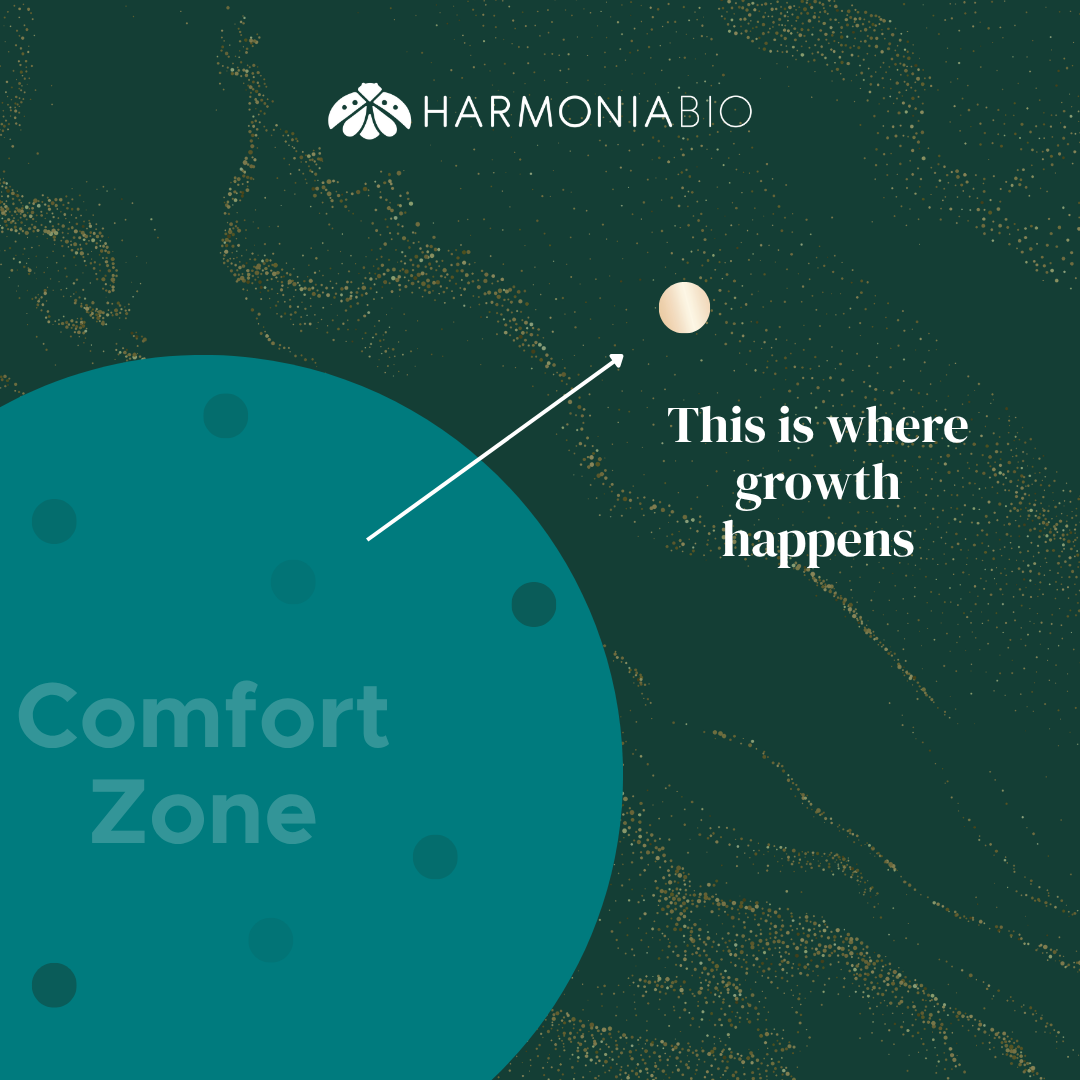 HARMONIABIO

This is where growth happens

Comfort Zone